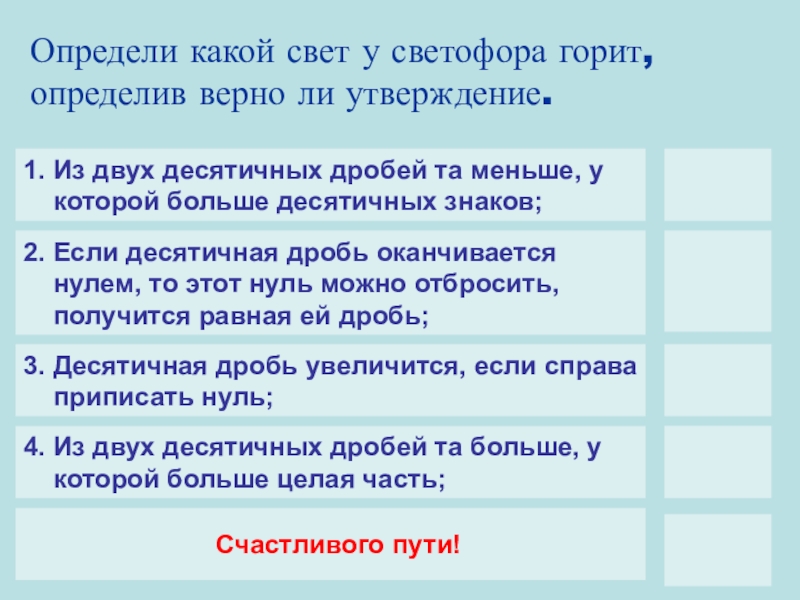 Определи какой свет у светофора горит, определив верно ли утверждение.

1. Из двух десятичных дробей та меньше, у которой больше десятичных знаков;

2. Если десятичная дробь оканчивается нулем, то этот нуль можно отбросить, получится равная ей дробь;

3. Десятичная дробь увеличится, если справа приписать нуль;

4. Из двух десятичных дробей та больше, у которой больше целая часть;

Счастливого пути!